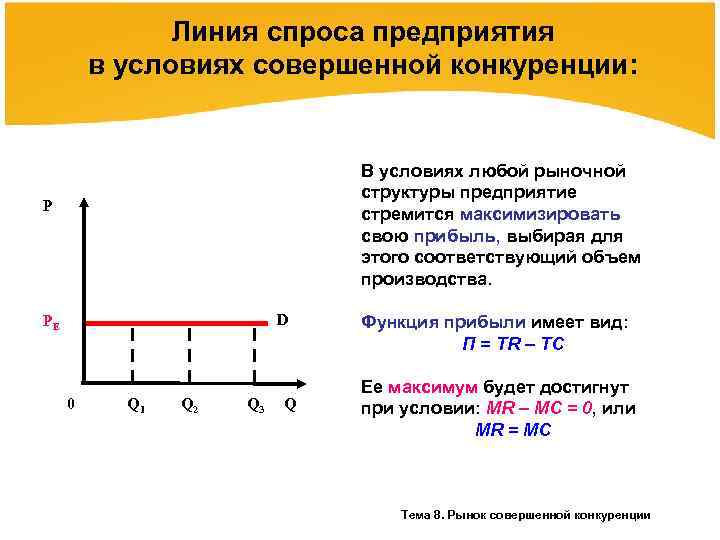 Линия спроса предприятия в условиях совершенной конкуренции:

P

$P_E$

D

0

$Q_1$

$Q_2$

$Q_3$

Q

В условиях любой рыночной структуры предприятие стремится максимизировать свою прибыль, выбирая для этого соответствующий объем производства.

Функция прибыли имеет вид:
$П = TR – TC$

Ее максимум будет достигнут при условии: $MR – MC = 0$, или
$MR = MC$

Тема 8. Рынок совершенной конкуренции